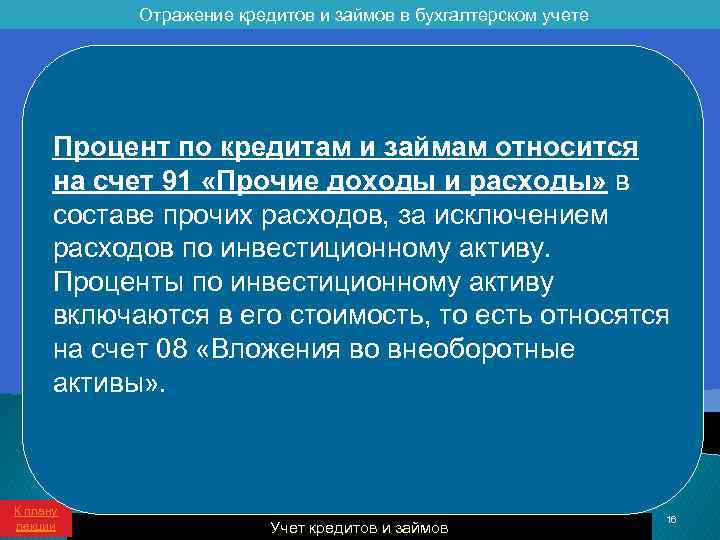 Отражение кредитов и займов в бухгалтерском учете

Процент по кредитам и займам относится на счет 91 «Прочие доходы и расходы» в составе прочих расходов, за исключением расходов по инвестиционному активу. Проценты по инвестиционному активу включаются в его стоимость, то есть относятся на счет 08 «Вложения во внеоборотные активы».

К плану лекции

Учет кредитов и займов

16